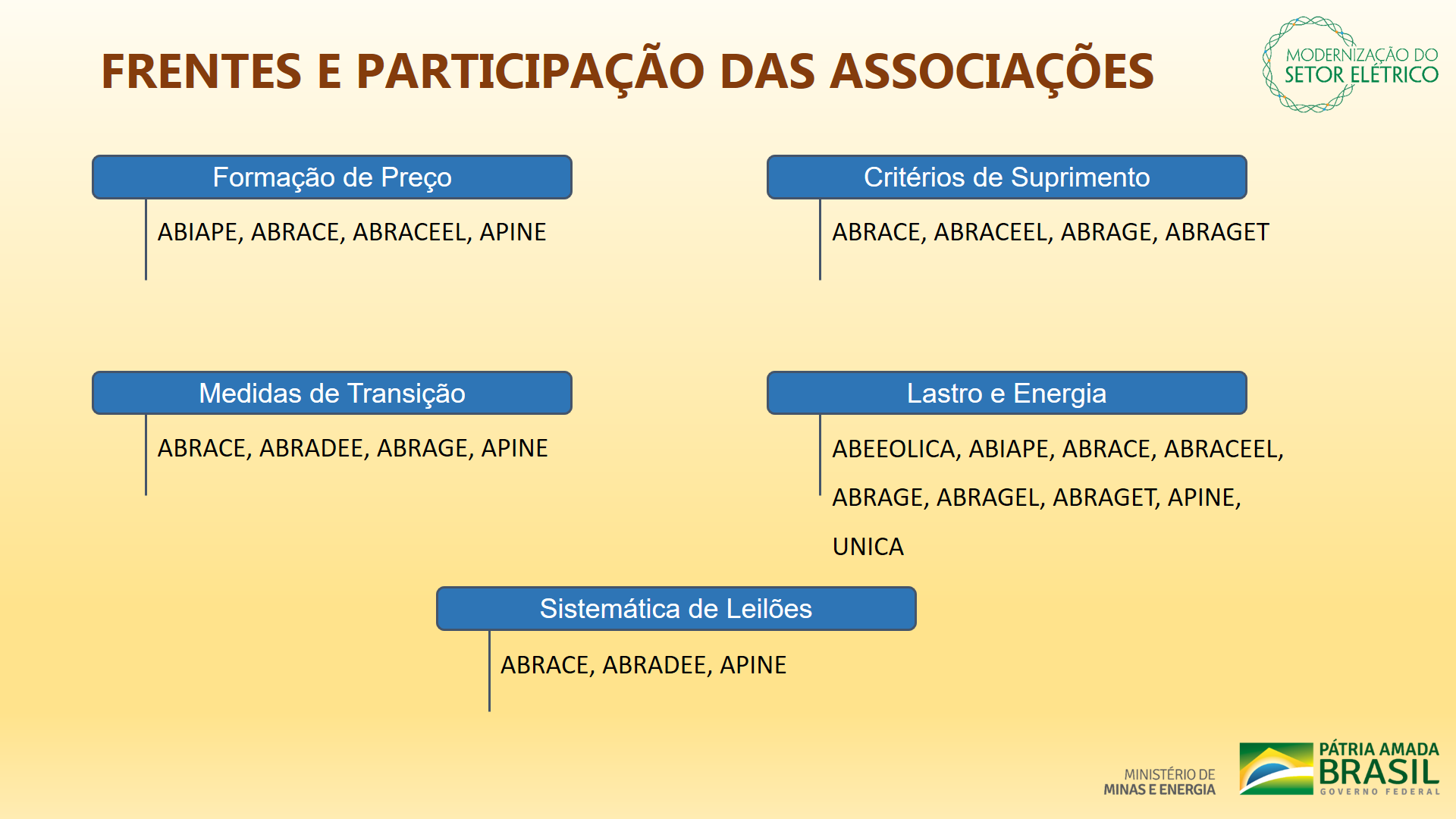 FRENTES E PARTICIPAÇÃO DAS ASSOCIAÇÕES

MODERNIZAÇÃO DO SETOR ELÉTRICO

Formação de Preço

ABIAPE, ABRACE, ABRACEEL, APINE

Critérios de Suprimento

ABRACE, ABRACEEL, ABRAGE, ABRAGET

Medidas de Transição

ABRACE, ABRADEE, ABRAGE, APINE

Lastro e Energia

ABEEOLICA, ABIAPE, ABRACE, ABRACEEL, ABRAGE, ABRAGEL, ABRAGET, APINE, UNICA

Sistemática de Leilões

ABRACE, ABRADEE, APINE

MINISTÉRIO DE MINAS E ENERGIA

PÁTRIA AMADA BRASIL GOVERNO FEDERAL